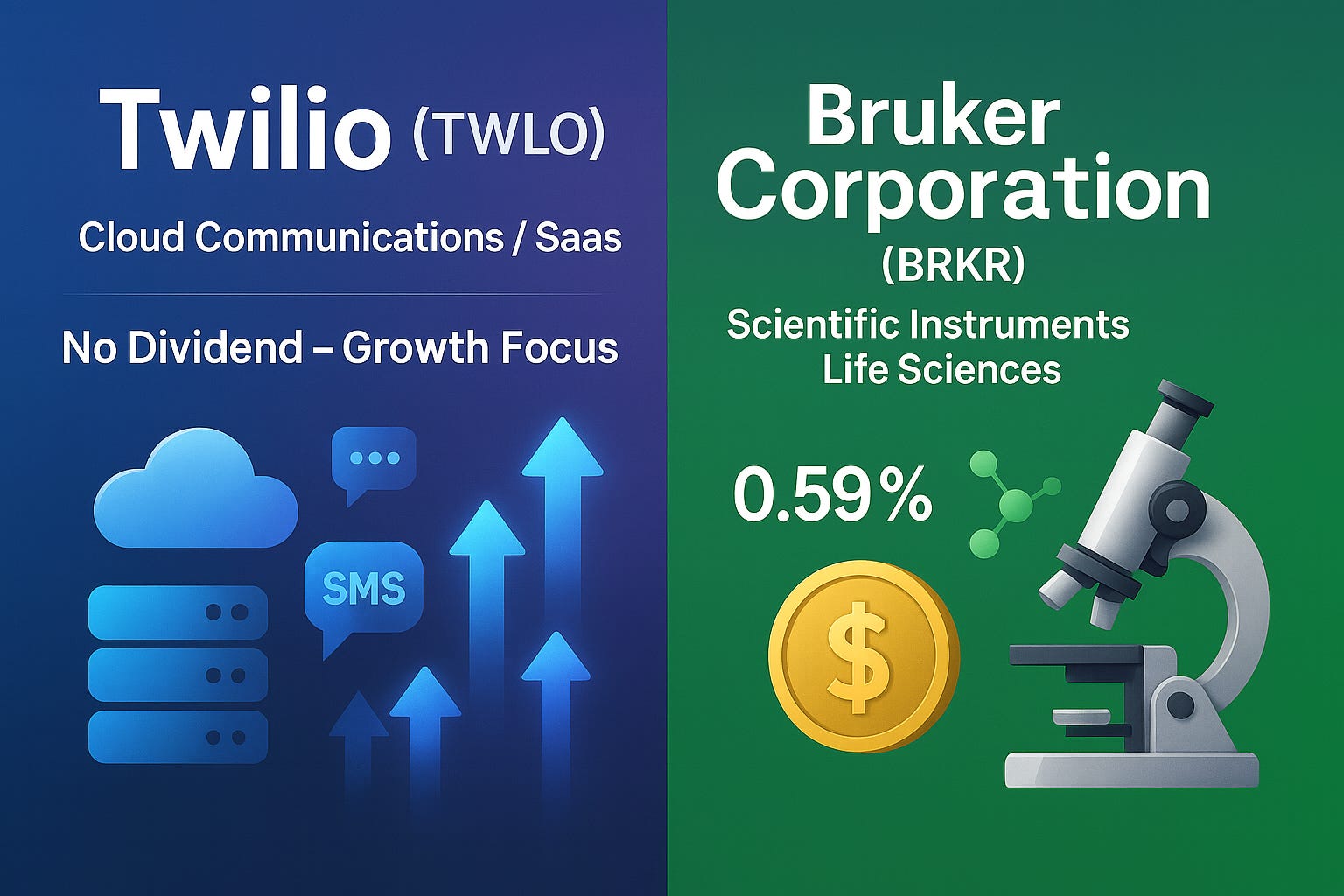 Twilio (TWLO)

Cloud Communications / Saas

No Dividend – Growth Focus

SMS

Bruker Corporation (BRKR)

Scientific Instruments
Life Sciences

0.59%

$